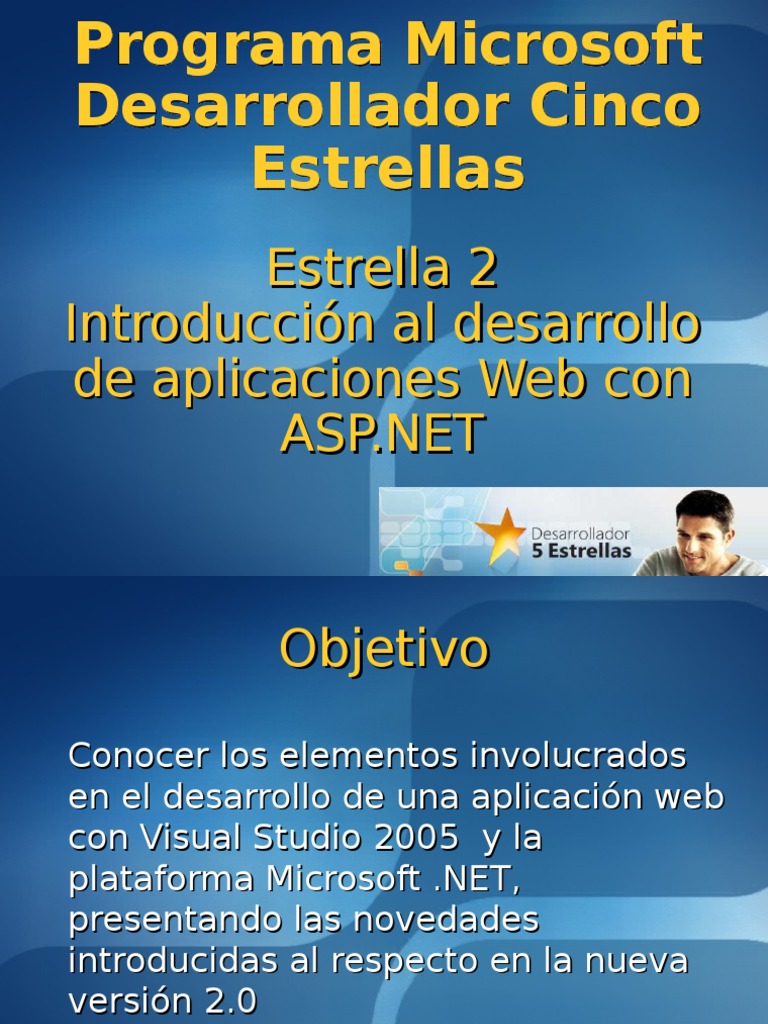 Programa Microsoft Desarrollador Cinco Estrellas

Estrella 2
Introducción al desarrollo de aplicaciones Web con ASP.NET

Desarrollador
5 Estrellas

Objetivo

Conocer los elementos involucrados en el desarrollo de una aplicación web con Visual Studio 2005 y la plataforma Microsoft .NET, presentando las novedades introducidas al respecto en la nueva versión 2.0